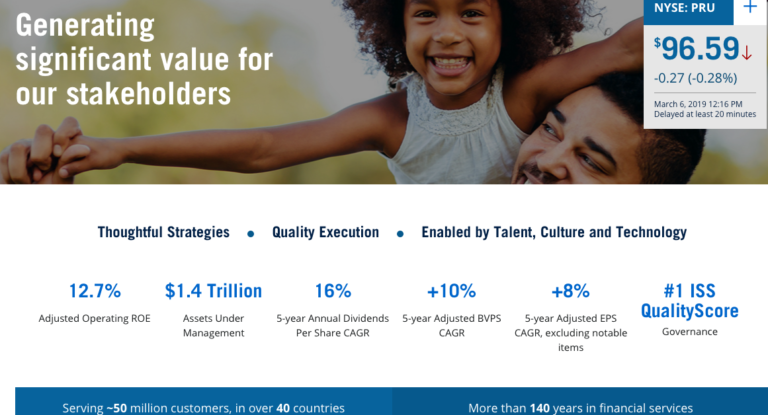 Generating significant value for our stakeholders

NYSE: PRU +

$96.59↓

-0.27 (-0.28%)

March 6, 2019 12:16 PM
Delayed at least 20 minutes

Thoughtful Strategies • Quality Execution • Enabled by Talent, Culture and Technology

12.7%
Adjusted Operating ROE

$1.4 Trillion
Assets Under Management

16%
5-year Annual Dividends Per Share CAGR

+10%
5-year Adjusted BVPS CAGR

+8%
5-year Adjusted EPS CAGR, excluding notable items

#1 ISS QualityScore
Governance

Serving ~50 million customers, in over 40 countries

More than 140 years in financial services